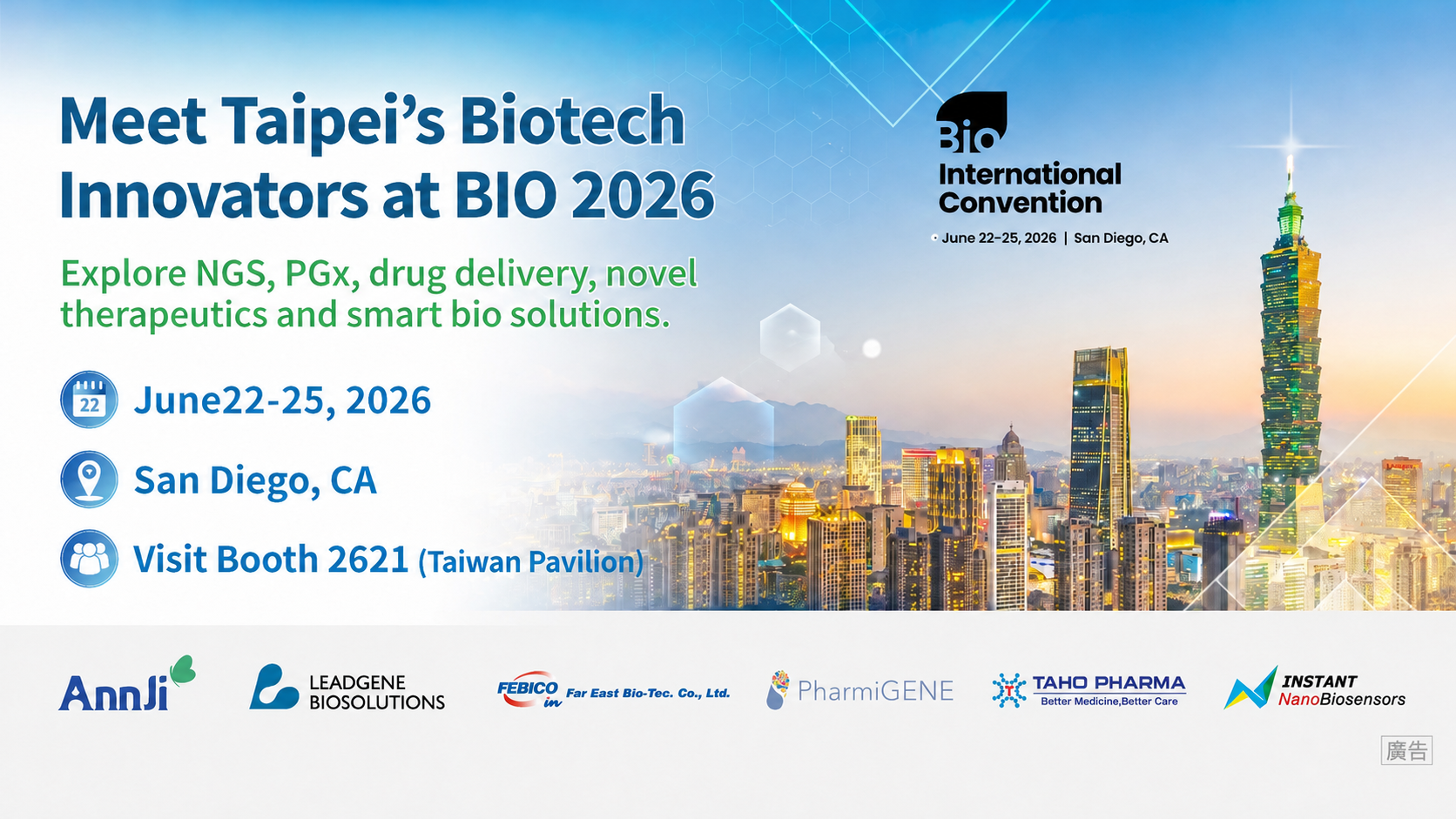 Meet Taipei's Biotech Innovators at BIO 2026

Explore NGS, PGx, drug delivery, novel therapeutics and smart bio solutions.

22

June22-25, 2026

San Diego, CA

Visit Booth 2621 (Taiwan Pavilion)

Bio International Convention

June 22–25, 2026 | San Diego, CA

AnnJi

LEADGENE BIOSOLUTIONS

FEBICO in Far East Bio-Tec. Co., Ltd.

PharmiGENE

TAHO PHARMA Better Medicine,Better Care

INSTANT NanoBiosensors

廣告